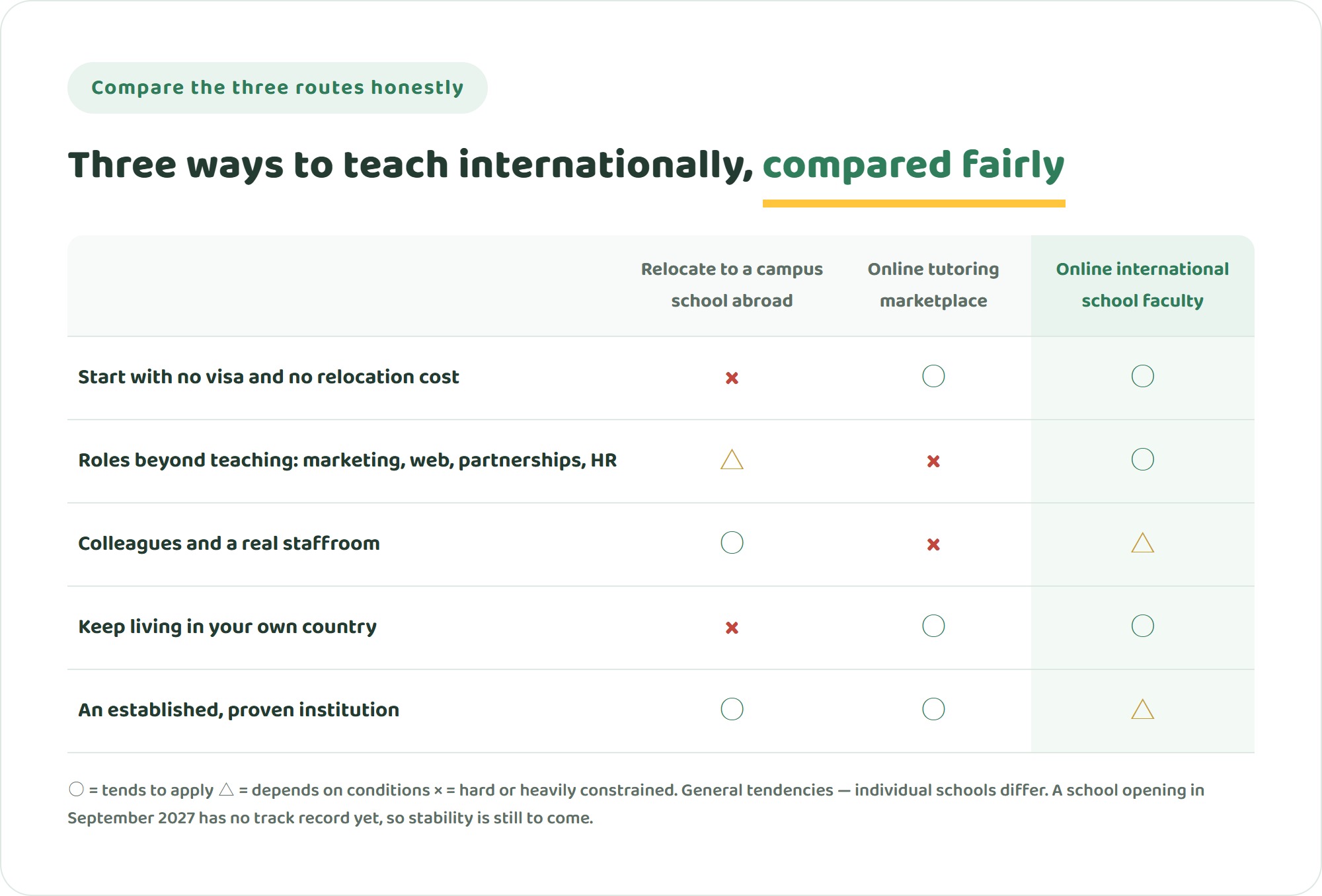 Compare the three routes honestly

Three ways to teach internationally, compared fairly

| | Relocate to a campus school abroad | Online tutoring marketplace | Online international school faculty |
|---|---|---|---|
| Start with no visa and no relocation cost | × | ○ | ○ |
| Roles beyond teaching: marketing, web, partnerships, HR | △ | × | ○ |
| Colleagues and a real staffroom | ○ | × | △ |
| Keep living in your own country | × | ○ | ○ |
| An established, proven institution | ○ | ○ | △ |

○ = tends to apply △ = depends on conditions × = hard or heavily constrained. General tendencies — individual schools differ. A school opening in September 2027 has no track record yet, so stability is still to come.